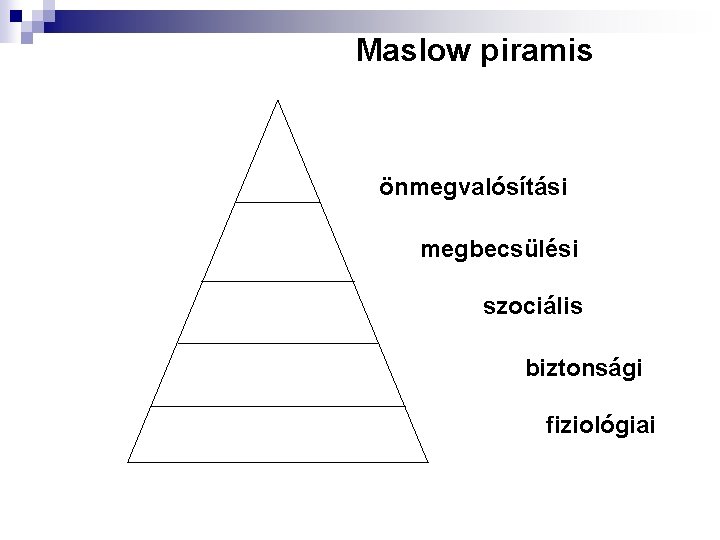 Maslow piramis

önmegvalósítási

megbecsülési

szociális

biztonsági

fiziológiai